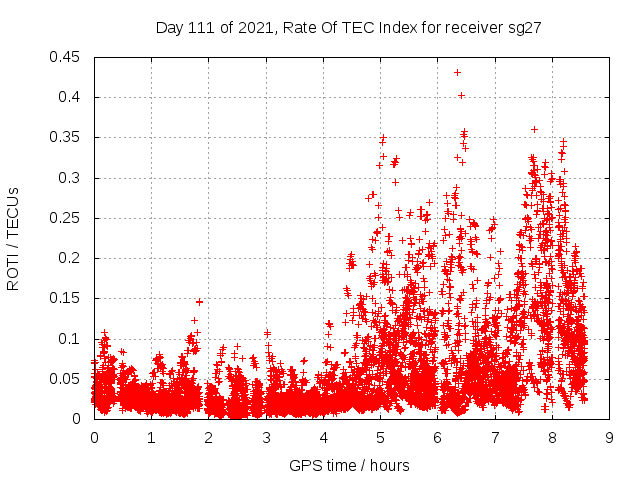 Day 111 of 2021, Rate Of TEC Index for receiver sg27

ROTI / TECUs

0.45
0.4
0.35
0.3
0.25
0.2
0.15
0.1
0.05
0

0 1 2 3 4 5 6 7 8 9

GPS time / hours